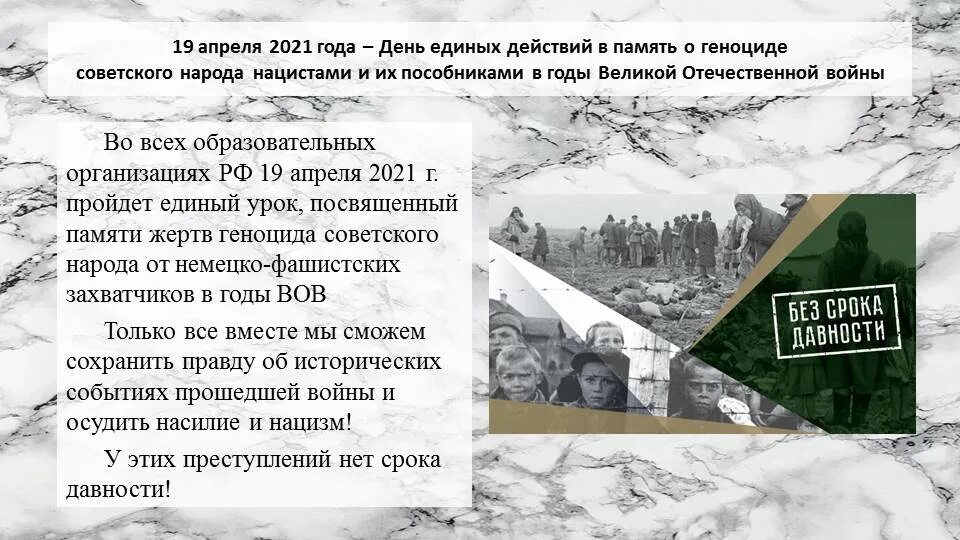 19 апреля 2021 года – День единых действий в память о геноциде советского народа нацистами и их пособниками в годы Великой Отечественной войны

Во всех образовательных организациях РФ 19 апреля 2021 г. пройдет единый урок, посвященный памяти жертв геноцида советского народа от немецко-фашистских захватчиков в годы ВОВ

Только все вместе мы сможем сохранить правду об исторических событиях прошедшей войны и осудить насилие и нацизм!

У этих преступлений нет срока давности!

БЕЗ СРОКА ДАВНОСТИ